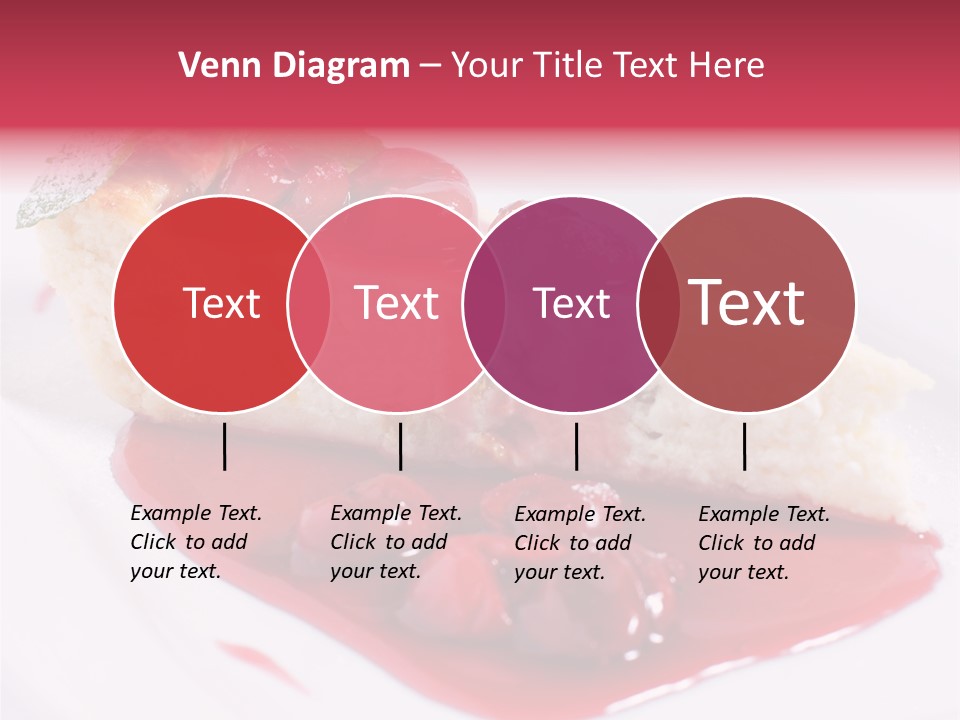 Venn Diagram – Your Title Text Here

Text

Text

Text

Text

Example Text. Click to add your text.

Example Text. Click to add your text.

Example Text. Click to add your text.

Example Text. Click to add your text.